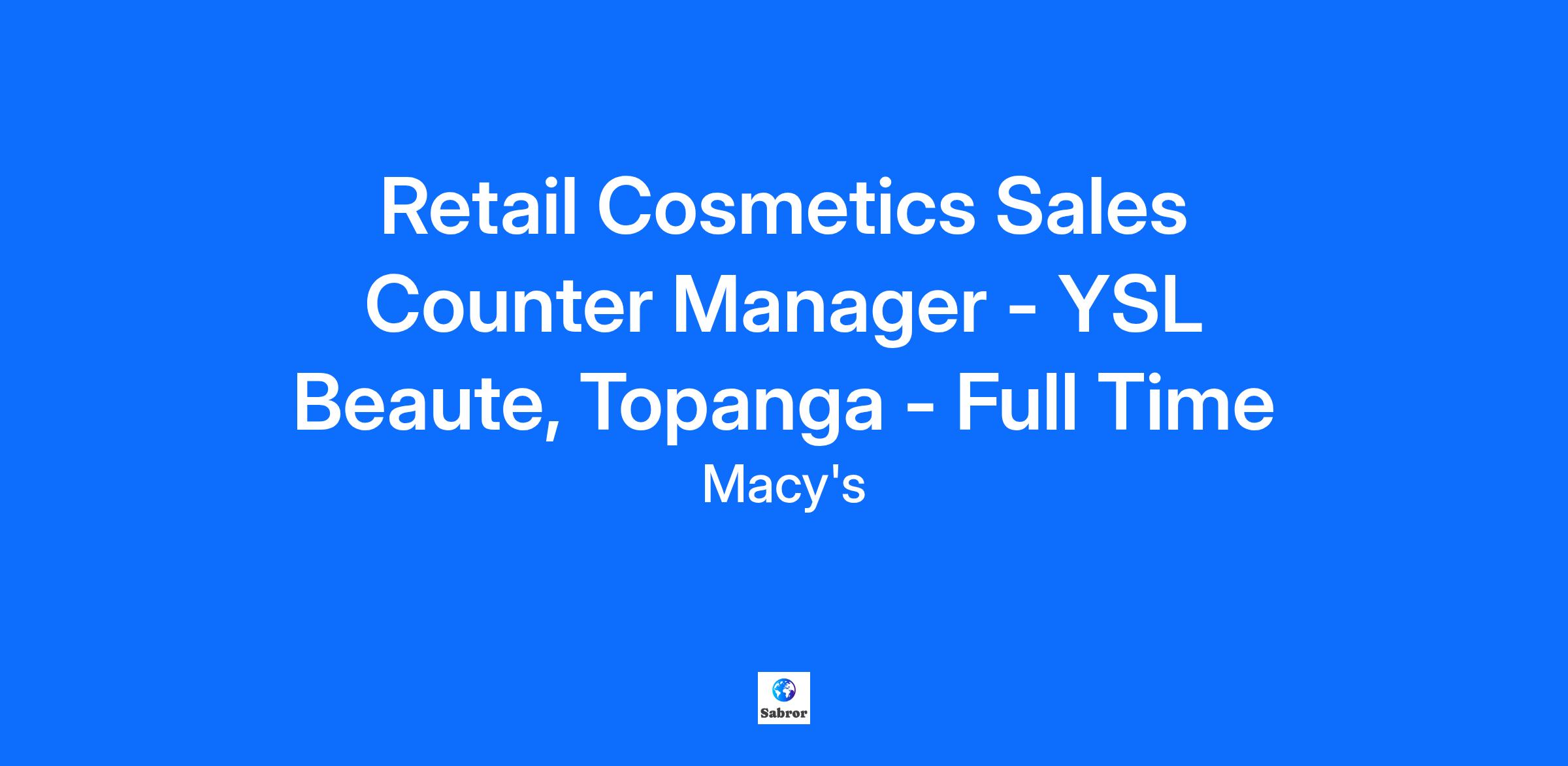 Retail Cosmetics Sales Counter Manager - YSL Beaute, Topanga - Full Time

Macy's

Sabror